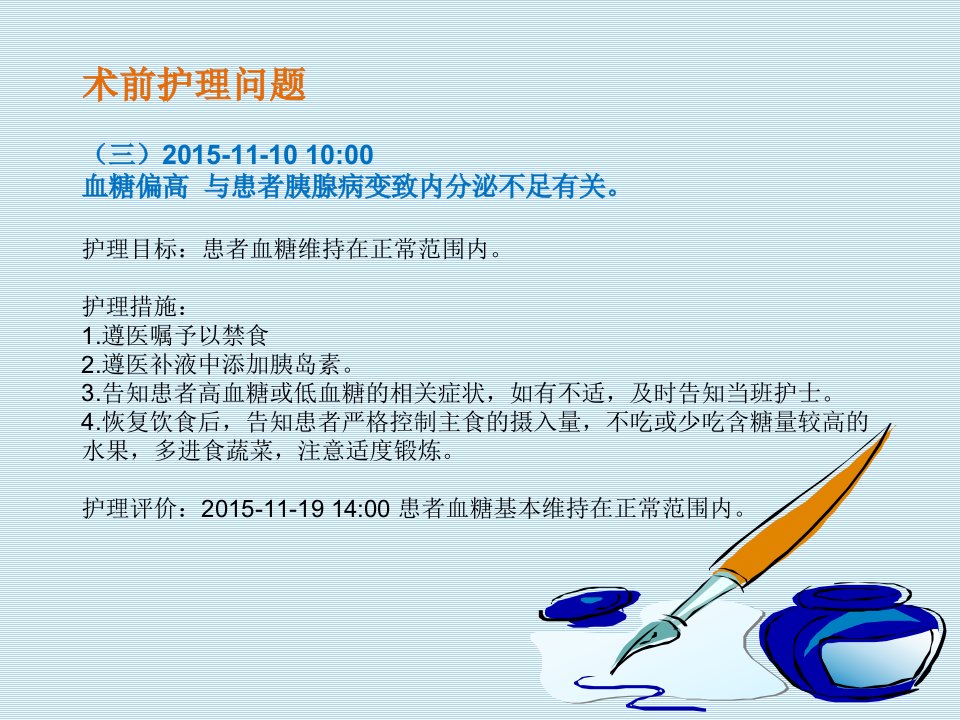 术前护理问题

（三）2015-11-10 10:00
血糖偏高 与患者胰腺病变致内分泌不足有关。

护理目标：患者血糖维持在正常范围内。

护理措施：
1.遵医嘱予以禁食
2.遵医补液中添加胰岛素。
3.告知患者高血糖或低血糖的相关症状，如有不适，及时告知当班护士。
4.恢复饮食后，告知患者严格控制主食的摄入量，不吃或少吃含糖量较高的水果，多进食蔬菜，注意适度锻炼。

护理评价：2015-11-19 14:00 患者血糖基本维持在正常范围内。